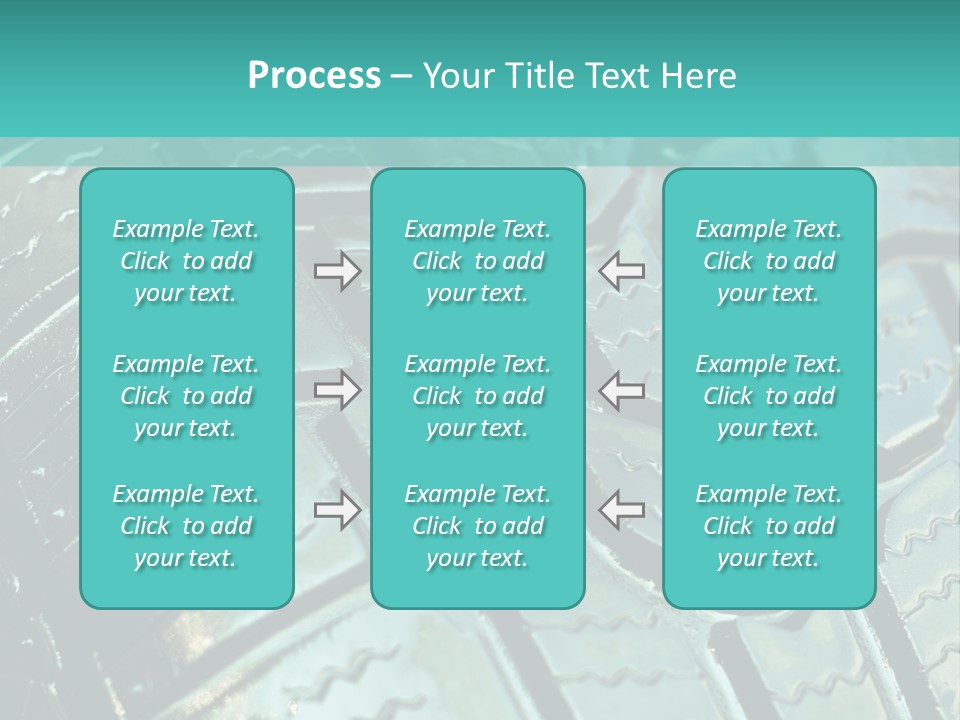 Process – Your Title Text Here

Example Text. Click to add your text.

Example Text. Click to add your text.

Example Text. Click to add your text.

Example Text. Click to add your text.

Example Text. Click to add your text.

Example Text. Click to add your text.

Example Text. Click to add your text.

Example Text. Click to add your text.

Example Text. Click to add your text.